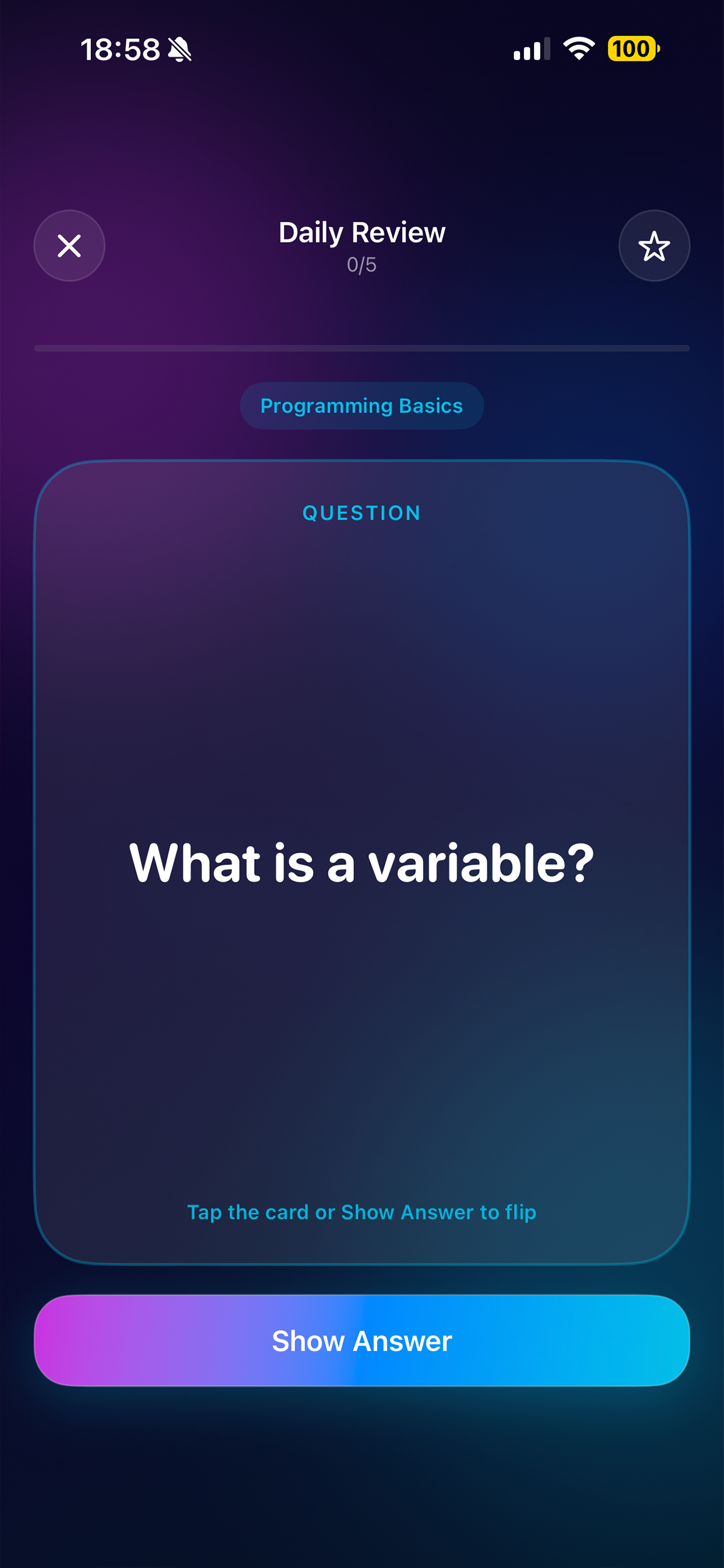 18:58

100

Daily Review
0/5

Programming Basics

QUESTION

What is a variable?

Tap the card or Show Answer to flip

Show Answer